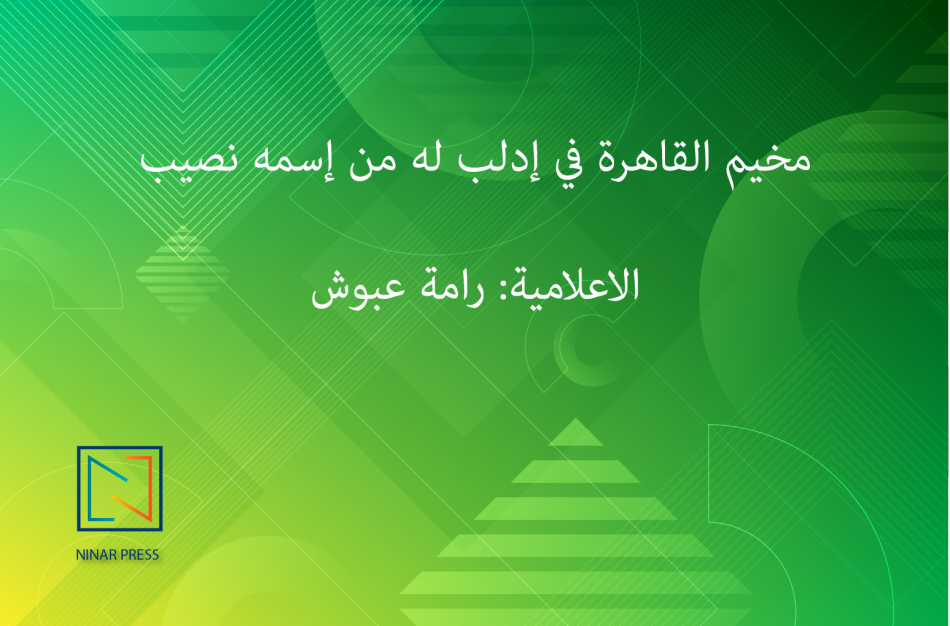 مخيم القاهرة في إدلب له من إسمه نصيب

الاعلامية: رامة عبوش

NINAR PRESS